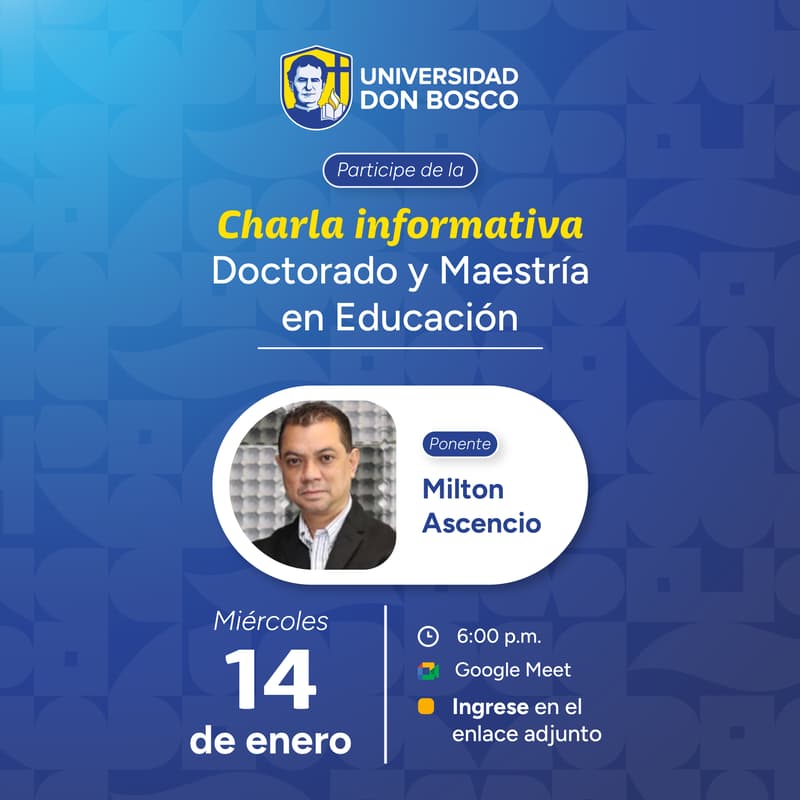 UNIVERSIDAD DON BOSCO

Participe de la

Charla informativa
Doctorado y Maestría en Educación

Ponente
Milton Ascencio

Miércoles
14
de enero

6:00 p.m.
Google Meet
Ingrese en el enlace adjunto